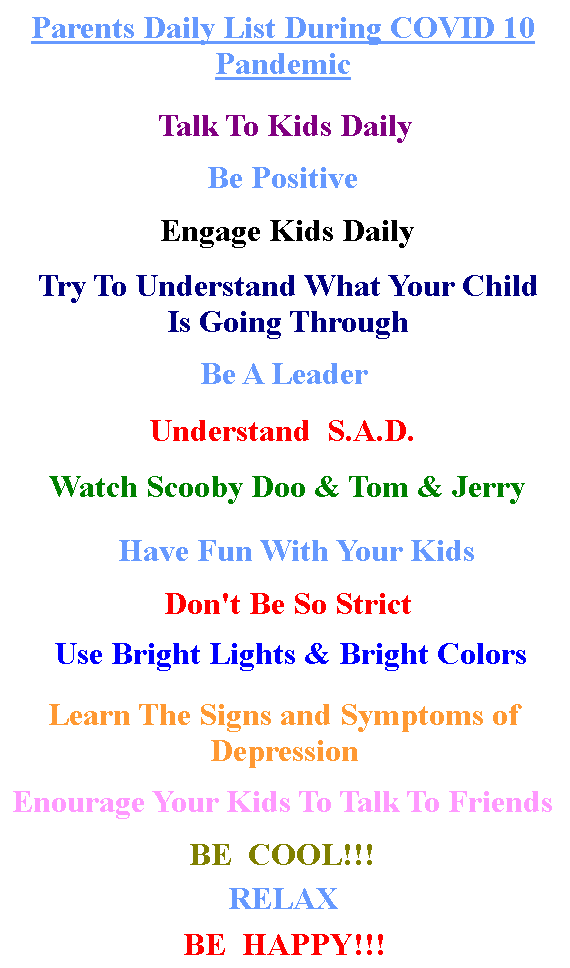 Parents Daily List During COVID 10 Pandemic

Talk To Kids Daily

Be Positive

Engage Kids Daily

Try To Understand What Your Child Is Going Through

Be A Leader

Understand S.A.D.

Watch Scooby Doo & Tom & Jerry

Have Fun With Your Kids

Don't Be So Strict

Use Bright Lights & Bright Colors

Learn The Signs and Symptoms of Depression

Enourage Your Kids To Talk To Friends

BE COOL!!!

RELAX

BE HAPPY!!!